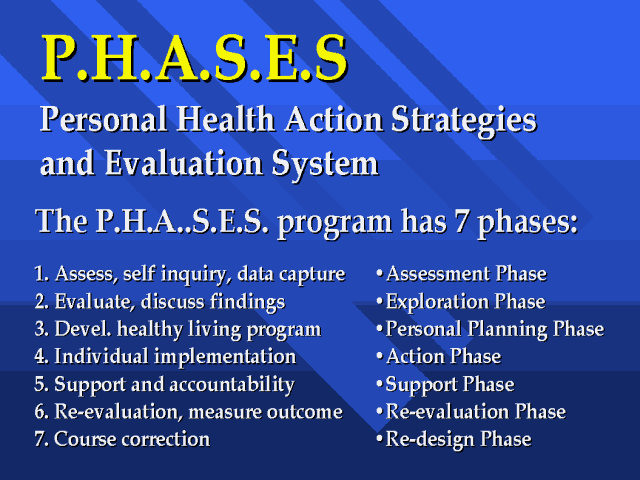 P.H.A.S.E.S

Personal Health Action Strategies and Evaluation System

The P.H.A..S.E.S. program has 7 phases:

1. Assess, self inquiry, data capture
2. Evaluate, discuss findings
3. Devel. healthy living program
4. Individual implementation
5. Support and accountability
6. Re-evaluation, measure outcome
7. Course correction

• Assessment Phase
• Exploration Phase
• Personal Planning Phase
• Action Phase
• Support Phase
• Re-evaluation Phase
• Re-design Phase